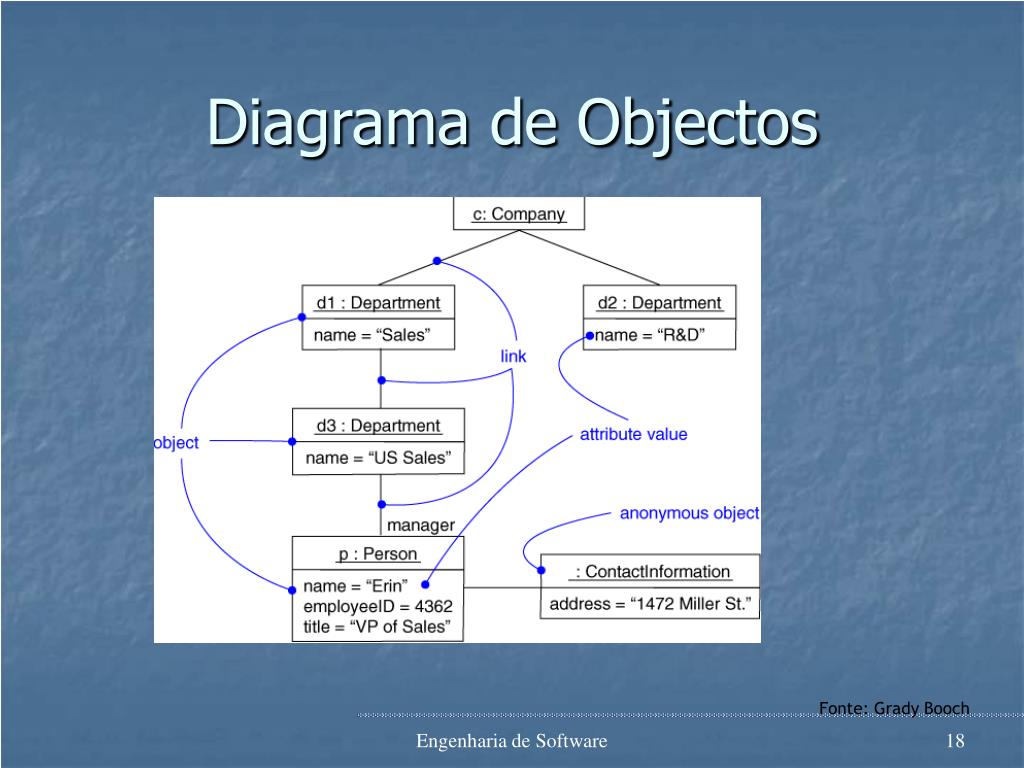 Diagrama de Objectos

c: Company

d1 : Department
name = “Sales”

d2 : Department
name = “R&D”

link

d3 : Department
name = “US Sales”

object

attribute value

manager

anonymous object

p : Person
name = “Erin”
employeeID = 4362
title = “VP of Sales”

: ContactInformation
address = “1472 Miller St.”

Fonte: Grady Booch

Engenharia de Software

18